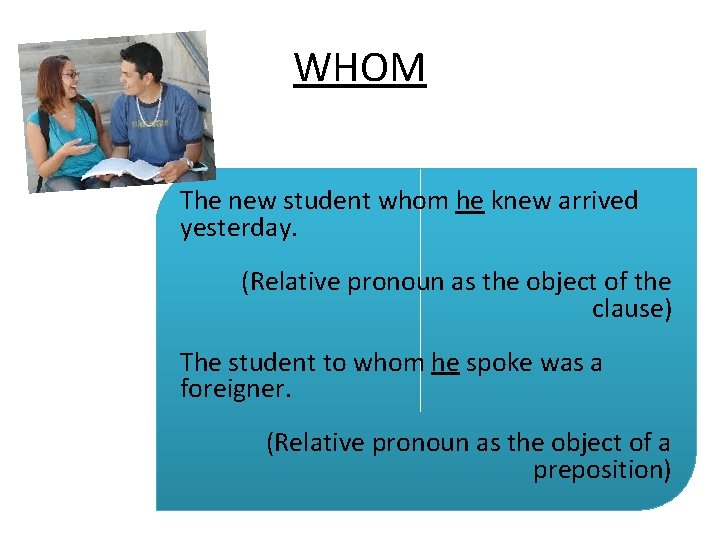 WHOM

The new student whom he knew arrived yesterday.

(Relative pronoun as the object of the clause)

The student to whom he spoke was a foreigner.

(Relative pronoun as the object of a preposition)